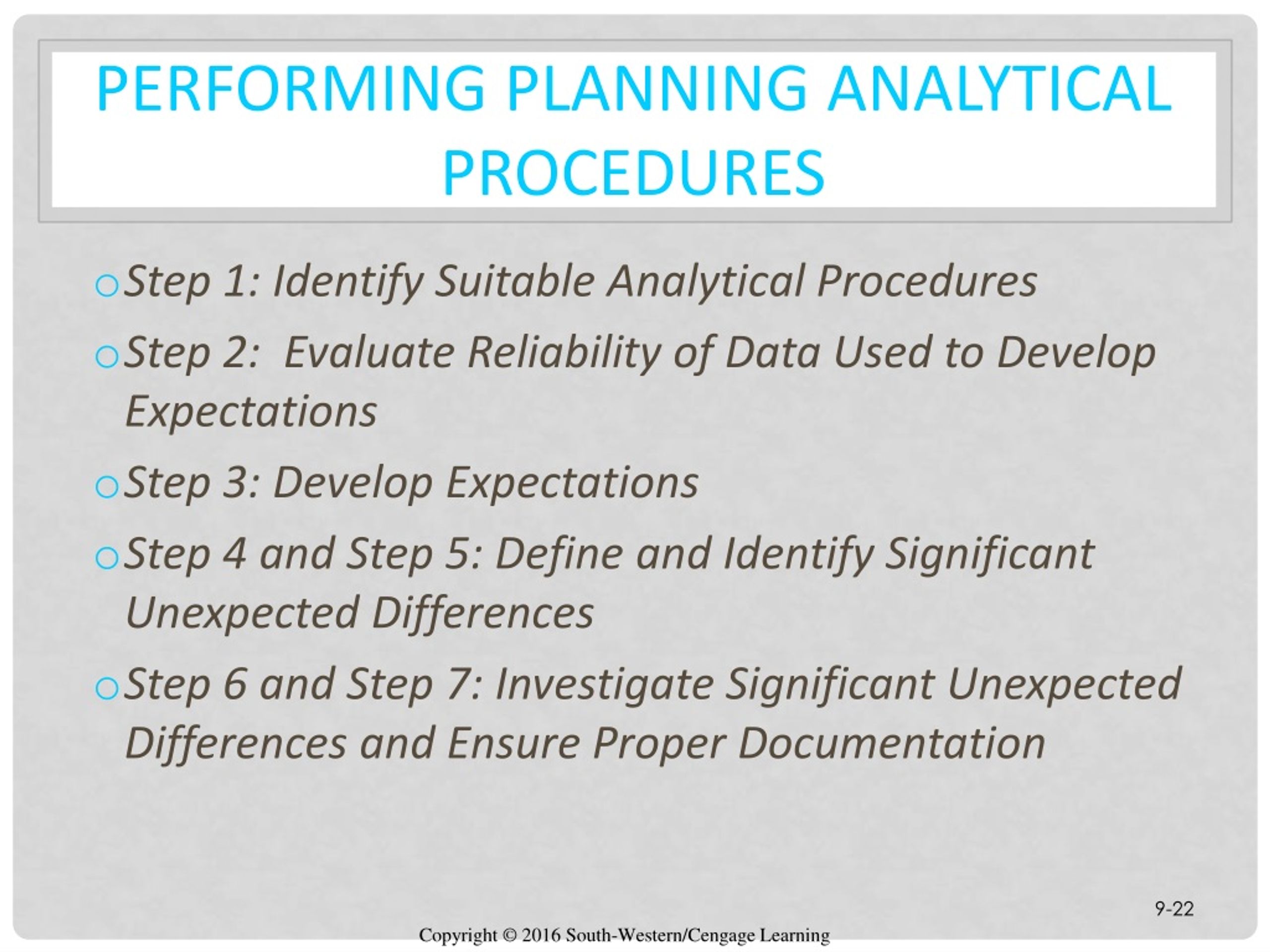 PERFORMING PLANNING ANALYTICAL PROCEDURES

o Step 1: Identify Suitable Analytical Procedures

o Step 2: Evaluate Reliability of Data Used to Develop Expectations

o Step 3: Develop Expectations

o Step 4 and Step 5: Define and Identify Significant Unexpected Differences

o Step 6 and Step 7: Investigate Significant Unexpected Differences and Ensure Proper Documentation

9-22

Copyright © 2016 South-Western/Cengage Learning